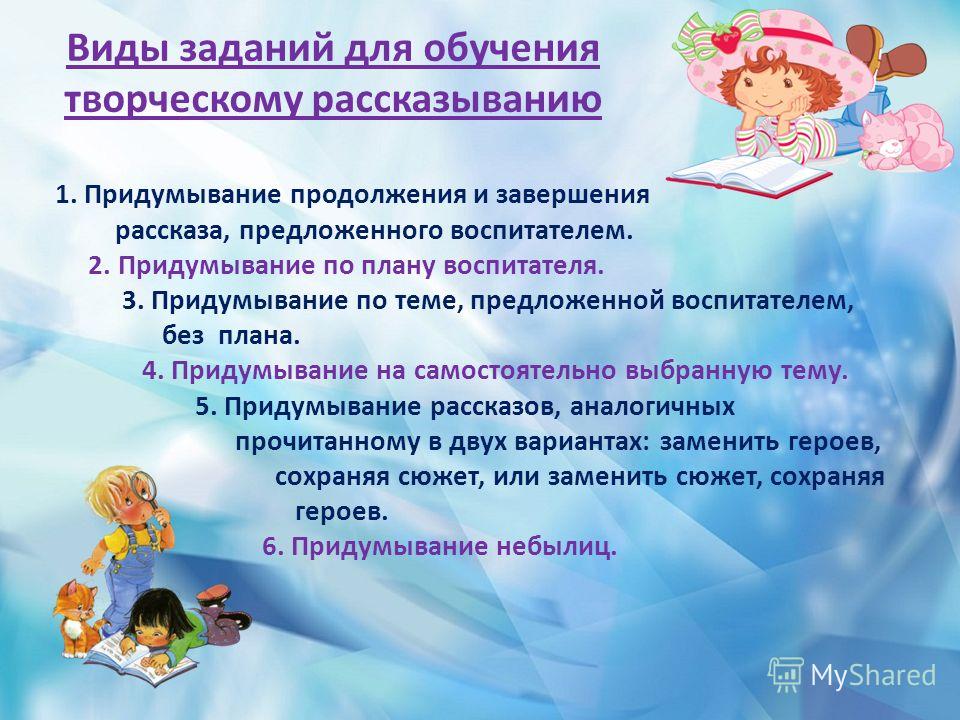 Виды заданий для обучения творческому рассказыванию

1. Придумывание продолжения и завершения рассказа, предложенного воспитателем.
2. Придумывание по плану воспитателя.
3. Придумывание по теме, предложенной воспитателем, без плана.
4. Придумывание на самостоятельно выбранную тему.
5. Придумывание рассказов, аналогичных прочитанному в двух вариантах: заменить героев, сохраняя сюжет, или заменить сюжет, сохраняя героев.
6. Придумывание небылиц.

MyShared